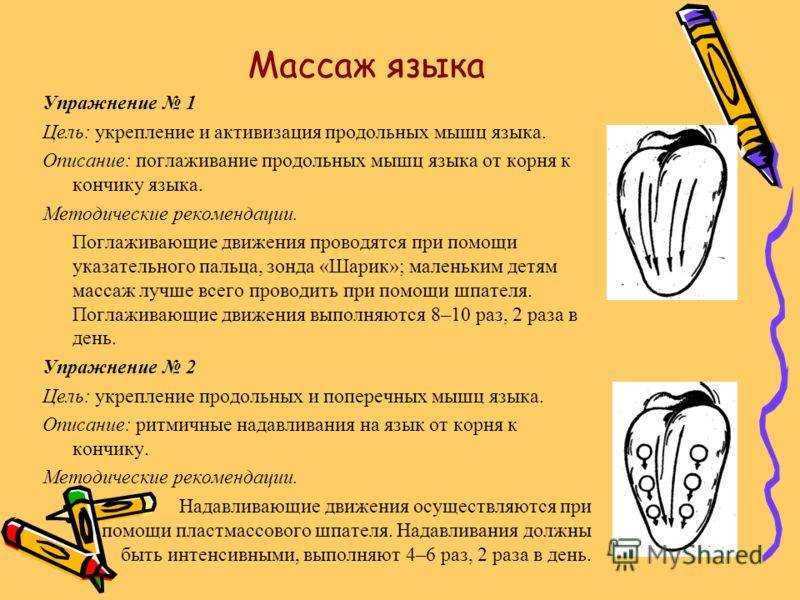 Массаж языка

Упражнение № 1

Цель: укрепление и активизация продольных мышц языка.

Описание: поглаживание продольных мышц языка от корня к кончику языка.

Методические рекомендации.

Поглаживающие движения проводятся при помощи указательного пальца, зонда «Шарик»; маленьким детям массаж лучше всего проводить при помощи шпателя. Поглаживающие движения выполняются 8–10 раз, 2 раза в день.

Упражнение № 2

Цель: укрепление продольных и поперечных мышц языка.

Описание: ритмичные надавливания на язык от корня к кончику.

Методические рекомендации.

Надавливающие движения осуществляются при помощи пластмассового шпателя. Надавливания должны быть интенсивными, выполняют 4–6 раз, 2 раза в день.

MyShared